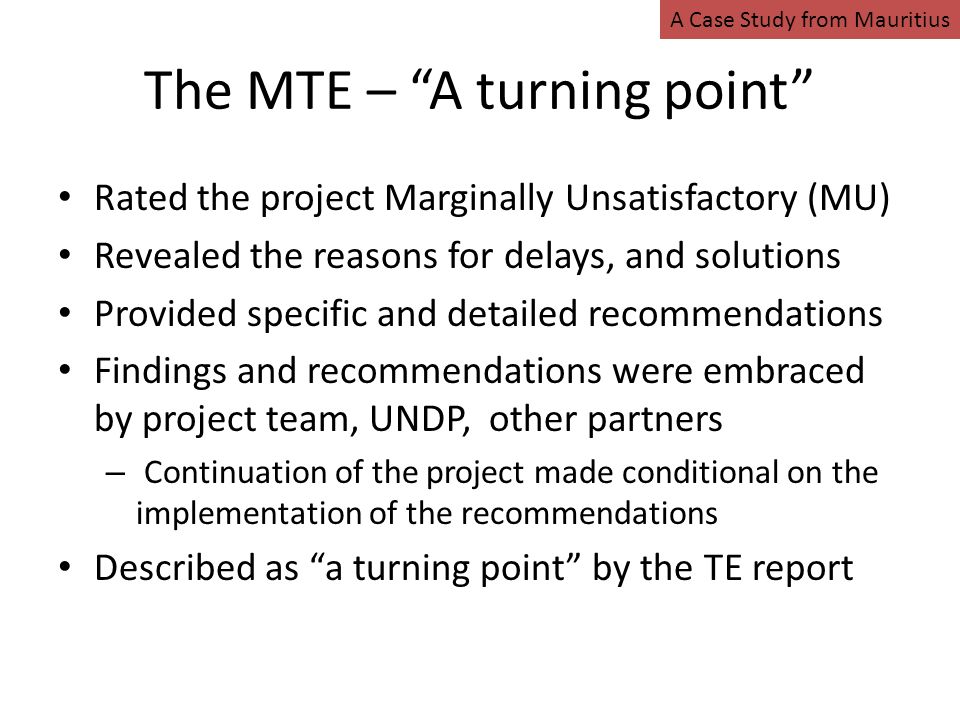 A Case Study from Mauritius

The MTE – “A turning point”

• Rated the project Marginally Unsatisfactory (MU)
• Revealed the reasons for delays, and solutions
• Provided specific and detailed recommendations
• Findings and recommendations were embraced by project team, UNDP, other partners
– Continuation of the project made conditional on the implementation of the recommendations
• Described as “a turning point” by the TE report